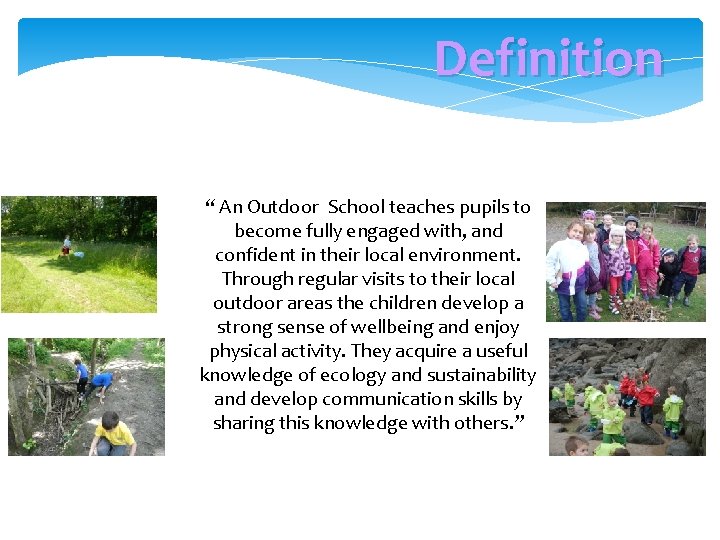 Definition

“ An Outdoor School teaches pupils to become fully engaged with, and confident in their local environment. Through regular visits to their local outdoor areas the children develop a strong sense of wellbeing and enjoy physical activity. They acquire a useful knowledge of ecology and sustainability and develop communication skills by sharing this knowledge with others.”